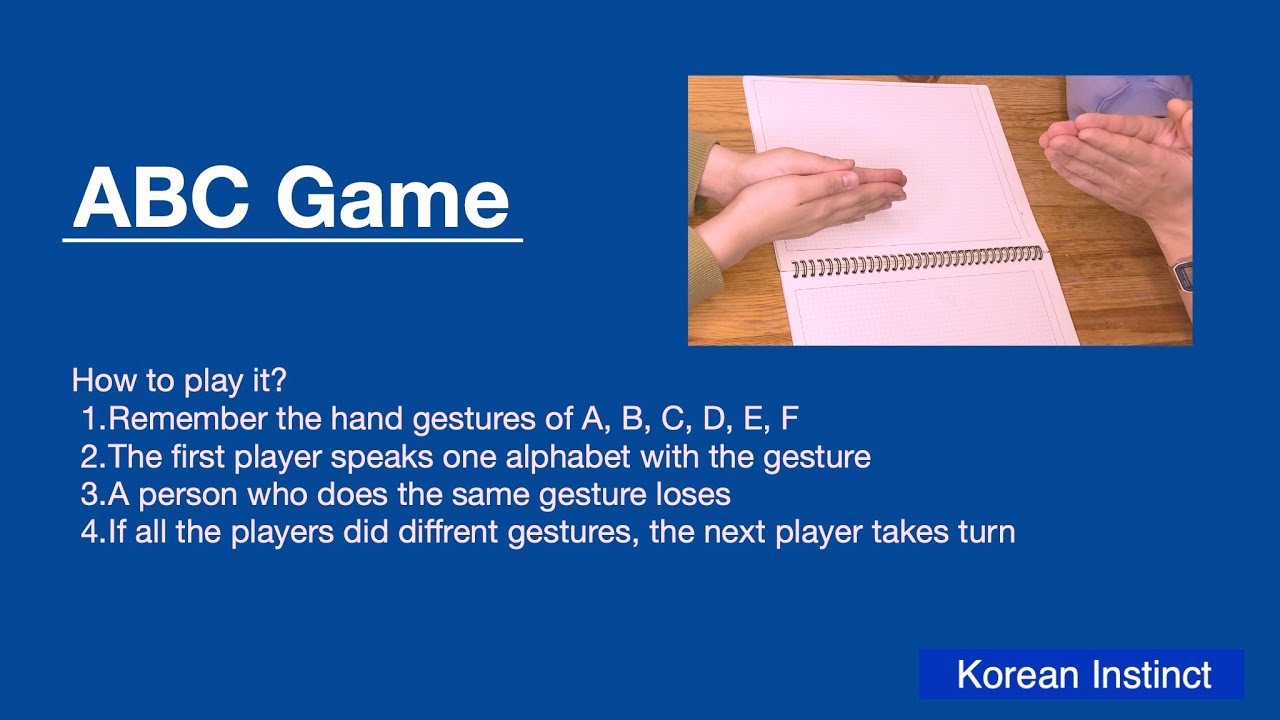 ABC Game

How to play it?
1.Remember the hand gestures of A, B, C, D, E, F
2.The first player speaks one alphabet with the gesture
3.A person who does the same gesture loses
4.If all the players did diffrent gestures, the next player takes turn

Korean Instinct